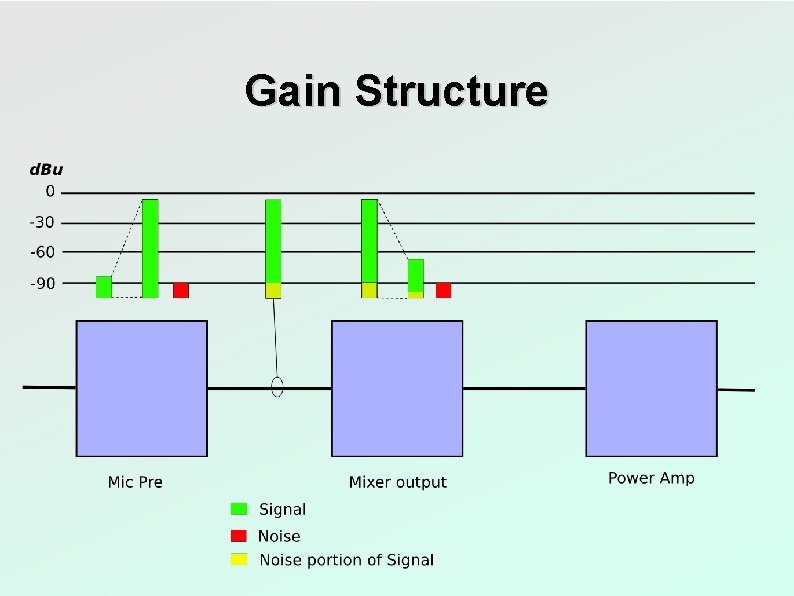 Gain Structure

dBu
0
-30
-60
-90

Mic Pre

Mixer output

Power Amp

Signal
Noise
Noise portion of Signal